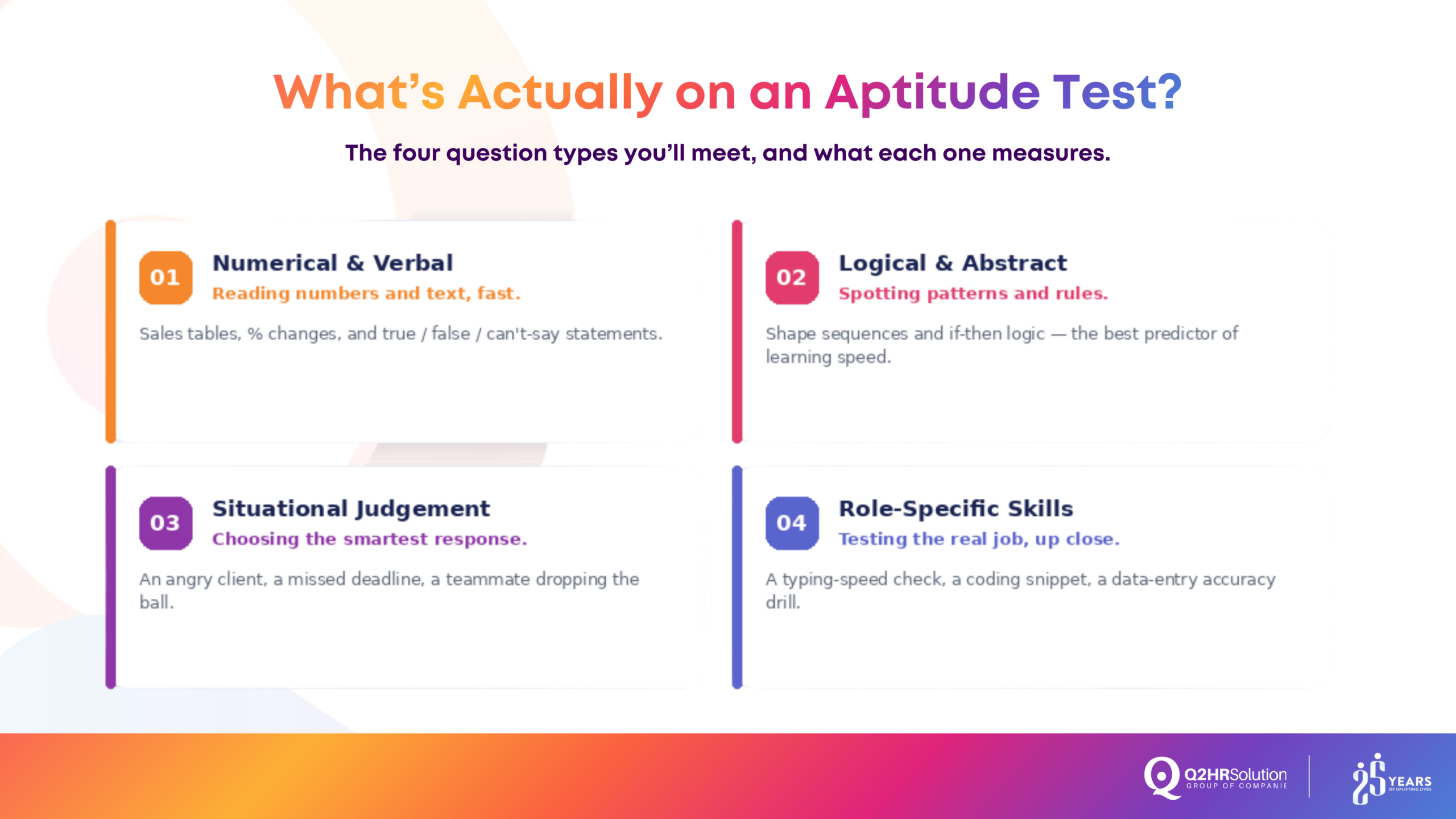 What's Actually on an Aptitude Test?

The four question types you'll meet, and what each one measures.

01 Numerical & Verbal
Reading numbers and text, fast.

Sales tables, % changes, and true / false / can't-say statements.

02 Logical & Abstract
Spotting patterns and rules.

Shape sequences and if-then logic — the best predictor of learning speed.

03 Situational Judgement
Choosing the smartest response.

An angry client, a missed deadline, a teammate dropping the ball.

04 Role-Specific Skills
Testing the real job, up close.

A typing-speed check, a coding snippet, a data-entry accuracy drill.

Q2HRSolution GROUP OF COMPANIE

25 YEARS OF UPLIFTING LIVES